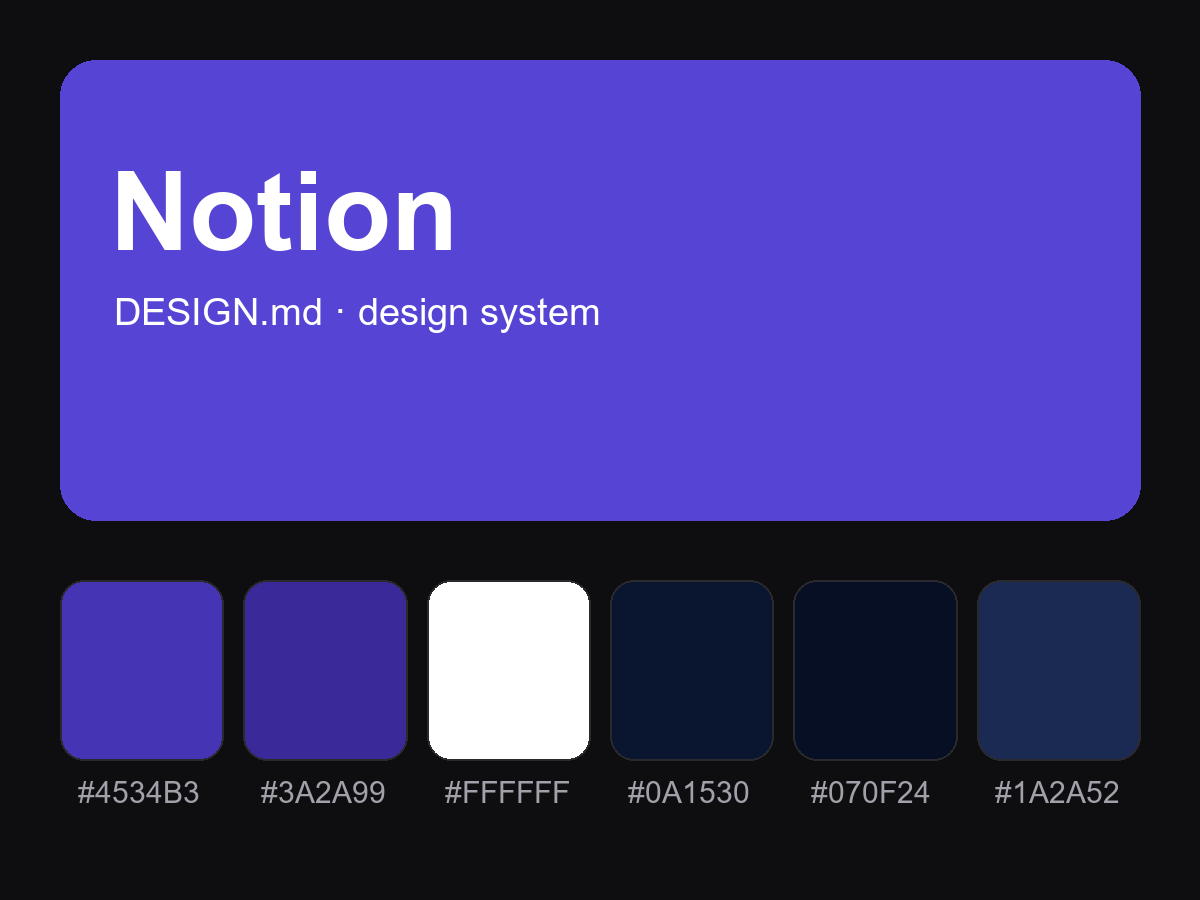 Notion

DESIGN.md · design system

#4534B3
#3A2A99
#FFFFFF
#0A1530
#070F24
#1A2A52